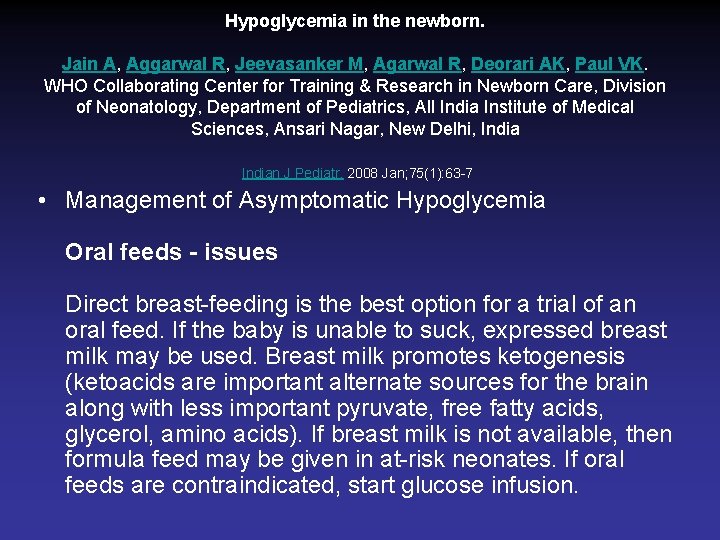 Hypoglycemia in the newborn.

Jain A, Aggarwal R, Jeevasanker M, Agarwal R, Deorari AK, Paul VK. WHO Collaborating Center for Training & Research in Newborn Care, Division of Neonatology, Department of Pediatrics, All India Institute of Medical Sciences, Ansari Nagar, New Delhi, India

Indian J Pediatr. 2008 Jan;75(1):63-7

• Management of Asymptomatic Hypoglycemia

Oral feeds - issues

Direct breast-feeding is the best option for a trial of an oral feed. If the baby is unable to suck, expressed breast milk may be used. Breast milk promotes ketogenesis (ketoacids are important alternate sources for the brain along with less important pyruvate, free fatty acids, glycerol, amino acids). If breast milk is not available, then formula feed may be given in at-risk neonates. If oral feeds are contraindicated, start glucose infusion.